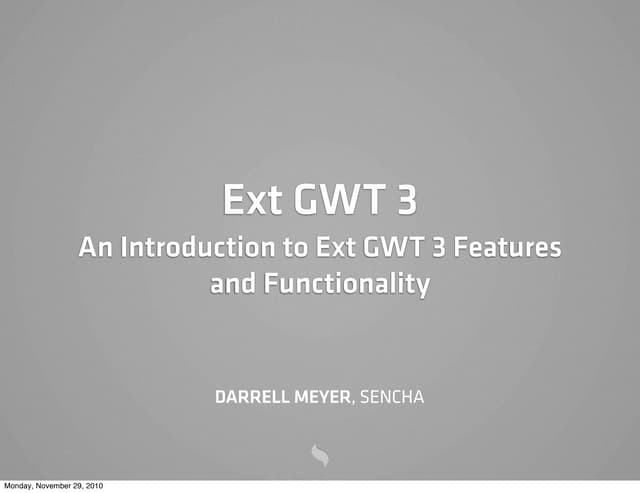 Ext GWT 3

An Introduction to Ext GWT 3 Features and Functionality

DARRELL MEYER, SENCHA

Monday, November 29, 2010